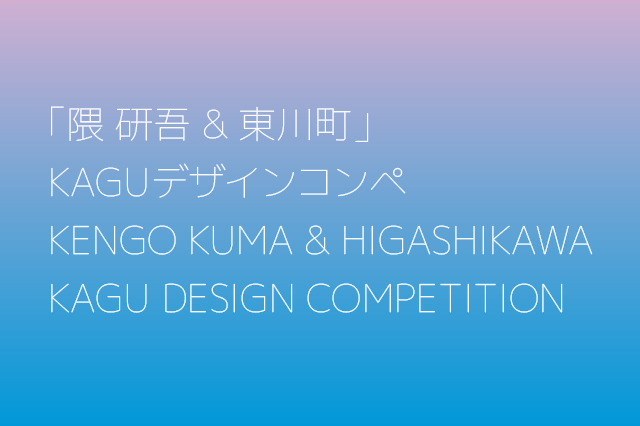 「隈 研吾 & 東川町」
KAGUデザインコンペ
KENGO KUMA & HIGASHIKAWA
KAGU DESIGN COMPETITION